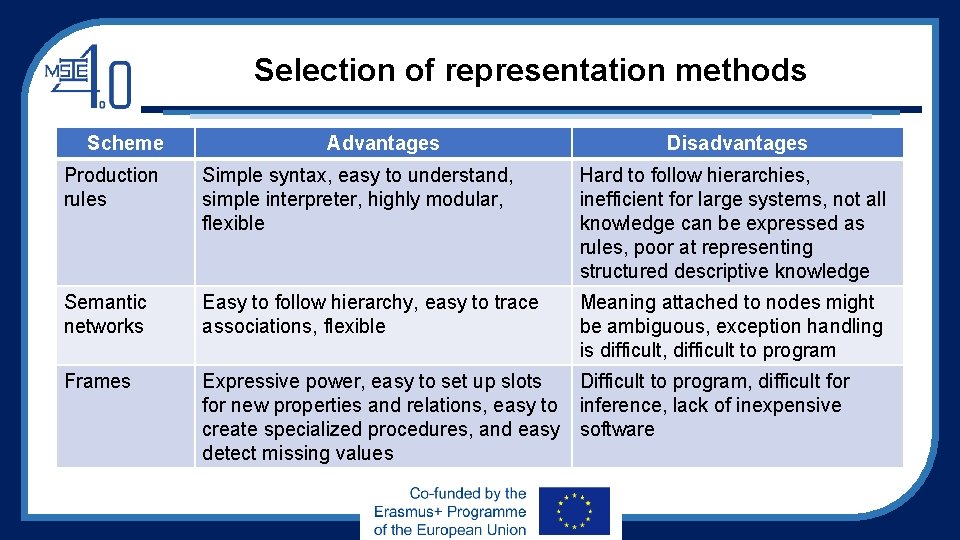 MSIE 4.0

Selection of representation methods

| Scheme | Advantages | Disadvantages |
|---|---|---|
| Production rules | Simple syntax, easy to understand, simple interpreter, highly modular, flexible | Hard to follow hierarchies, inefficient for large systems, not all knowledge can be expressed as rules, poor at representing structured descriptive knowledge |
| Semantic networks | Easy to follow hierarchy, easy to trace associations, flexible | Meaning attached to nodes might be ambiguous, exception handling is difficult, difficult to program |
| Frames | Expressive power, easy to set up slots for new properties and relations, easy to create specialized procedures, and easy detect missing values | Difficult to program, difficult for inference, lack of inexpensive software |

Co-funded by the Erasmus+ Programme of the European Union